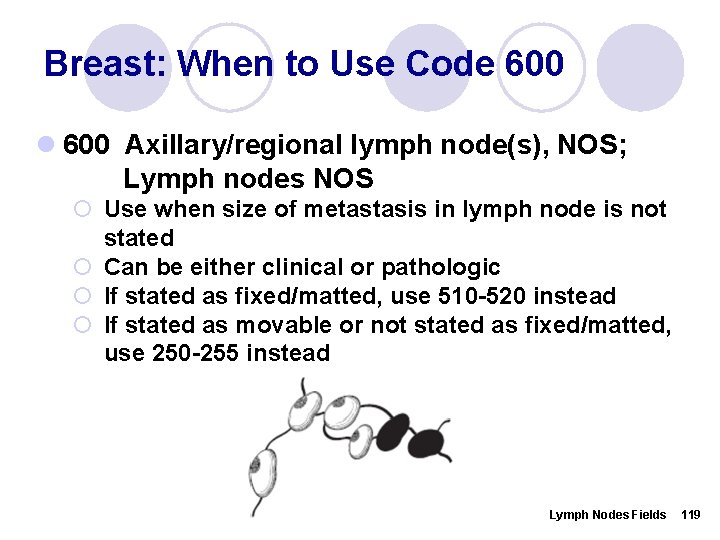 Breast: When to Use Code 600

600 Axillary/regional lymph node(s), NOS; Lymph nodes NOS

Use when size of metastasis in lymph node is not stated

Can be either clinical or pathologic

If stated as fixed/matted, use 510-520 instead

If stated as movable or not stated as fixed/matted, use 250-255 instead

Lymph Nodes Fields 119